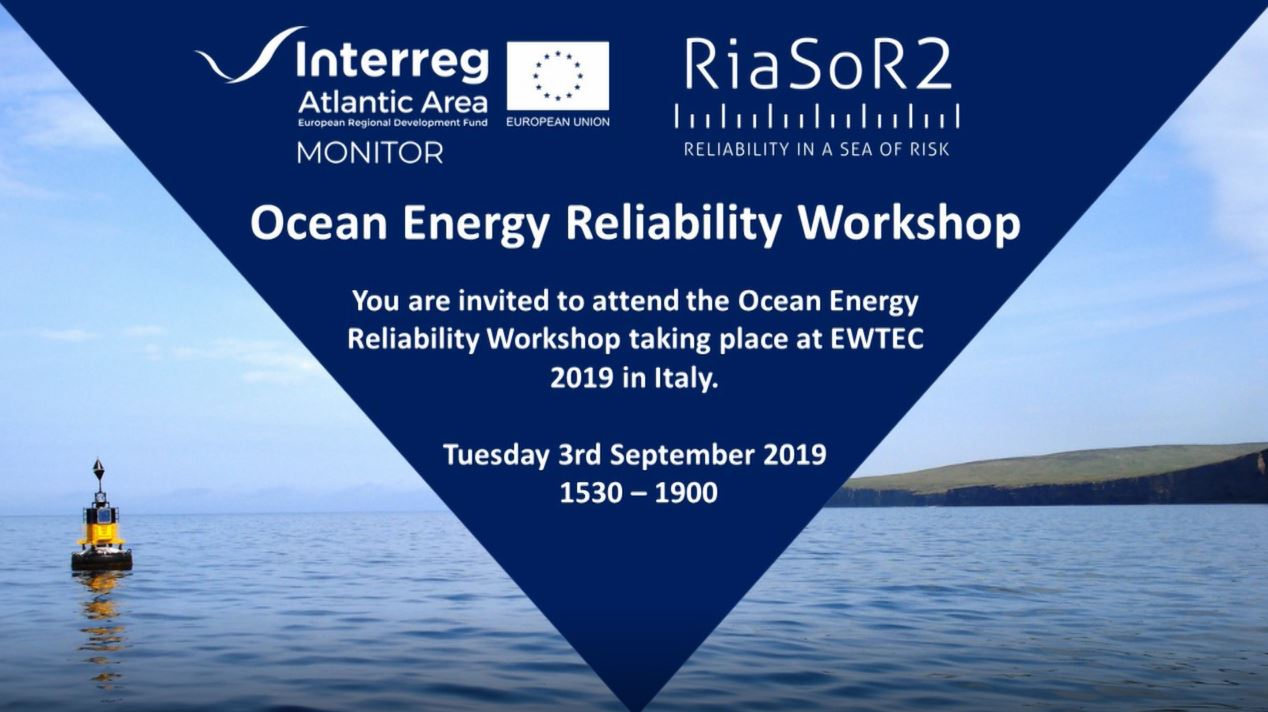 Interreg
Atlantic Area
European Regional Development Fund
MONITOR

EUROPEAN UNION

RiaSoR2
RELIABILITY IN A SEA OF RISK

Ocean Energy Reliability Workshop

You are invited to attend the Ocean Energy Reliability Workshop taking place at EWTEC 2019 in Italy.

Tuesday 3rd September 2019
1530 – 1900